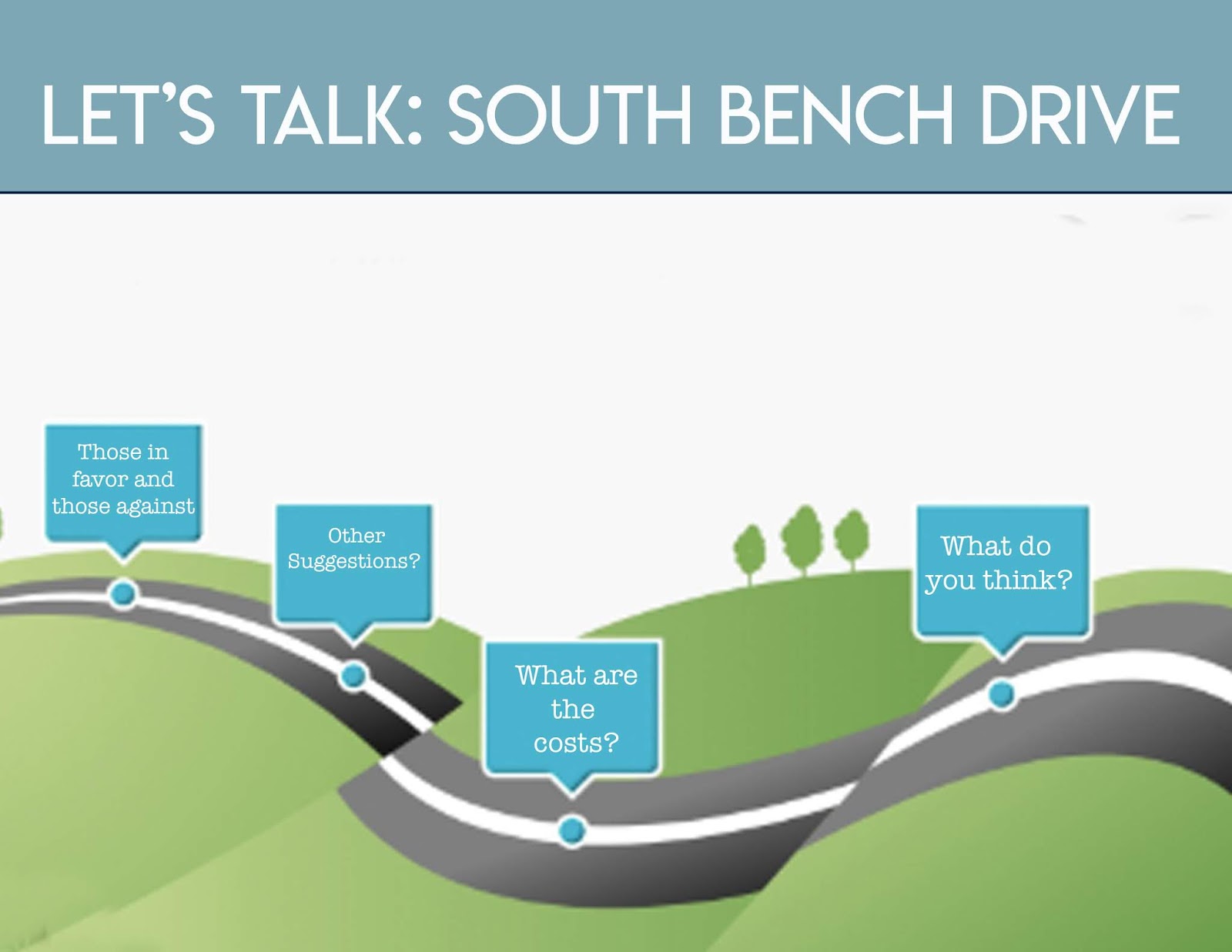 LET'S TALK: SOUTH BENCH DRIVE

Those in favor and those against

Other Suggestions?

What are the costs?

What do you think?